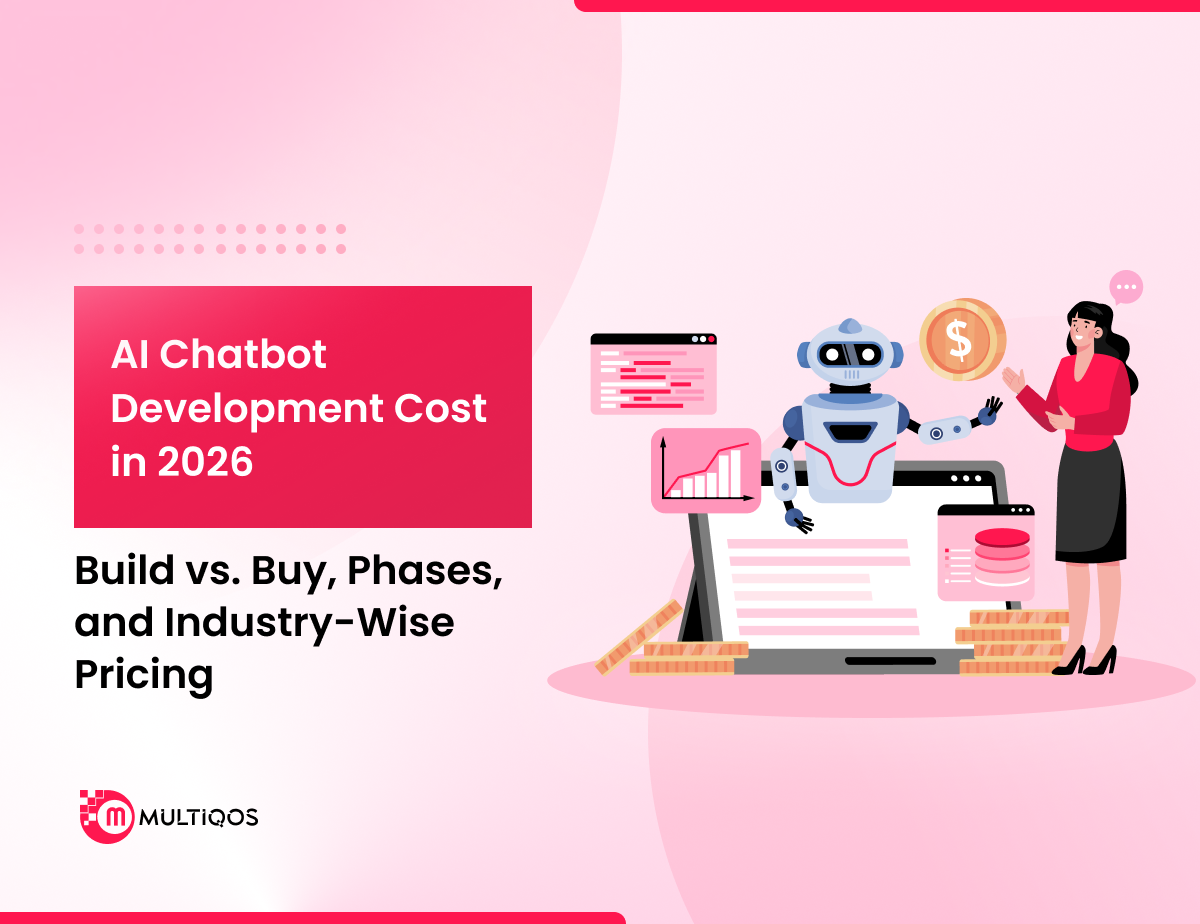 AI Chatbot Development Cost in 2026

Build vs. Buy, Phases, and Industry-Wise Pricing

$

MULTIQOS